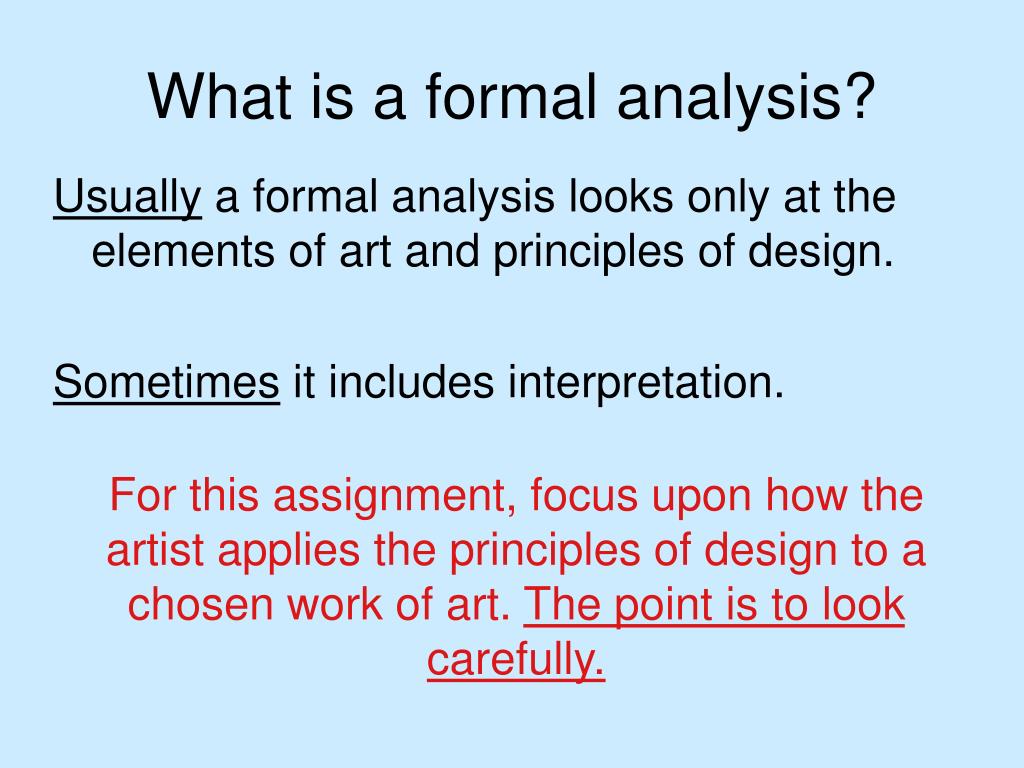 What is a formal analysis?

Usually a formal analysis looks only at the elements of art and principles of design.

Sometimes it includes interpretation.

For this assignment, focus upon how the artist applies the principles of design to a chosen work of art. The point is to look carefully.